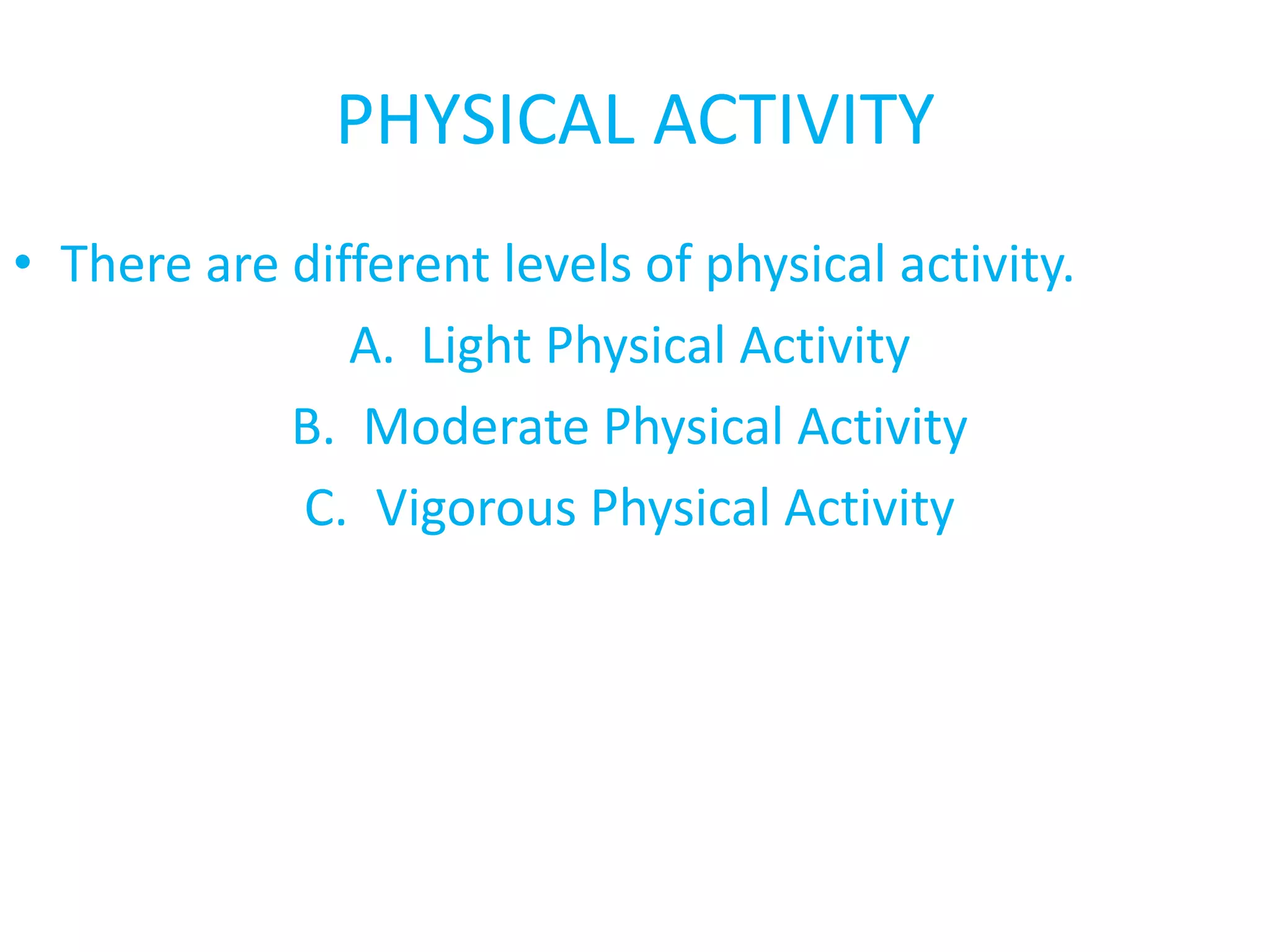 PHYSICAL ACTIVITY

• There are different levels of physical activity.

A. Light Physical Activity

B. Moderate Physical Activity

C. Vigorous Physical Activity